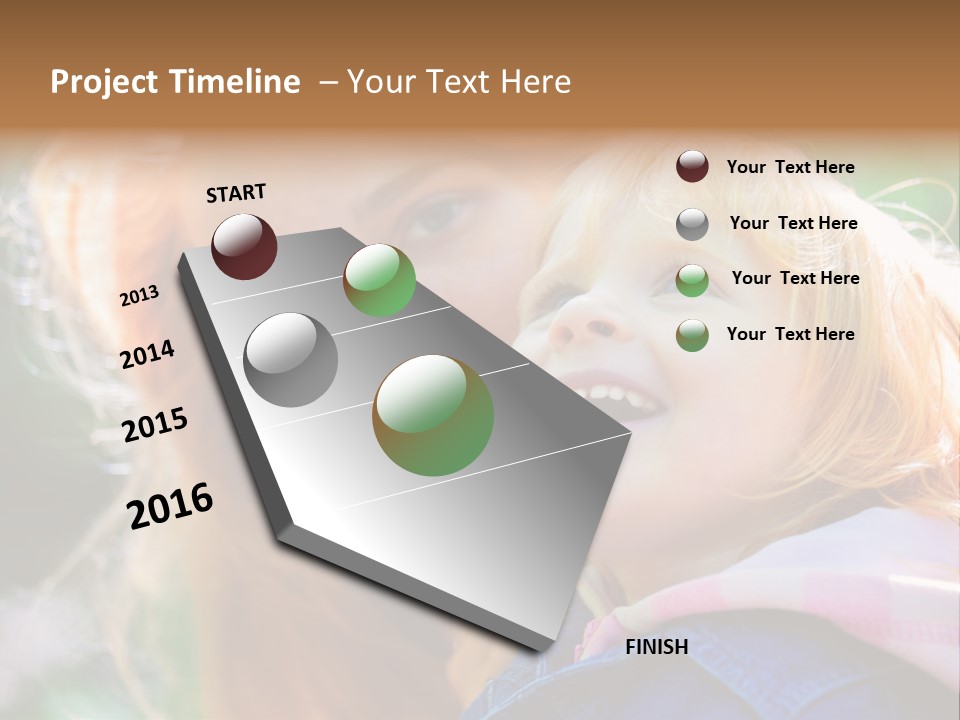 Project Timeline – Your Text Here

START

2013

2014

2015

2016

FINISH

Your Text Here

Your Text Here

Your Text Here

Your Text Here